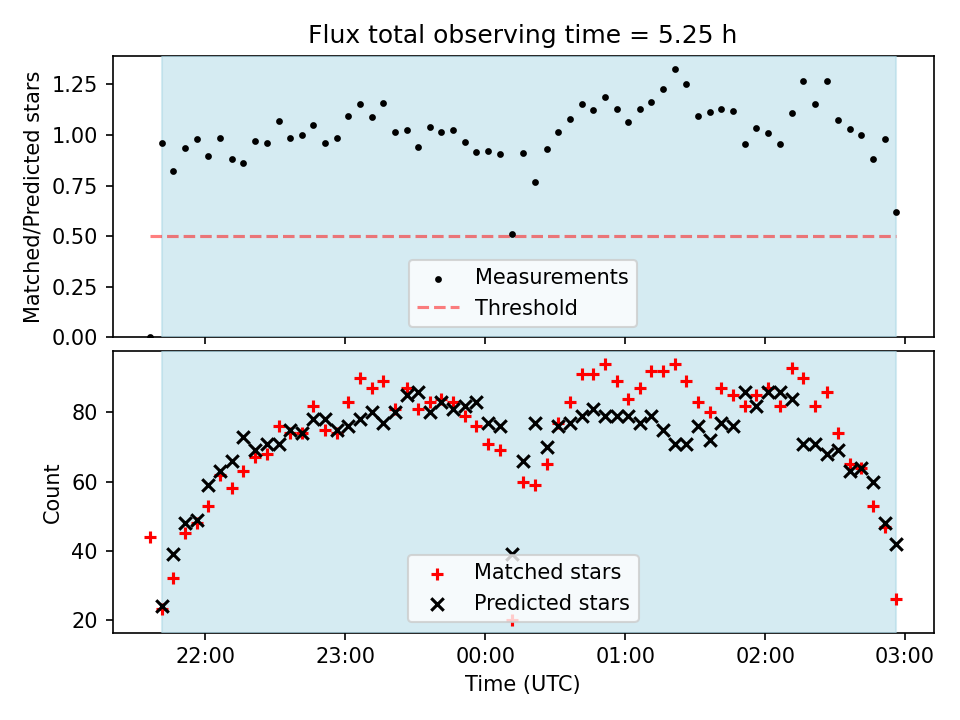 Flux total observing time = 5.25 h

Matched/Predicted stars

1.25
1.00
0.75
0.50
0.25
0.00

Measurements
Threshold

Count

80
60
40
20

Matched stars
Predicted stars

22:00
23:00
00:00
01:00
02:00
03:00

Time (UTC)